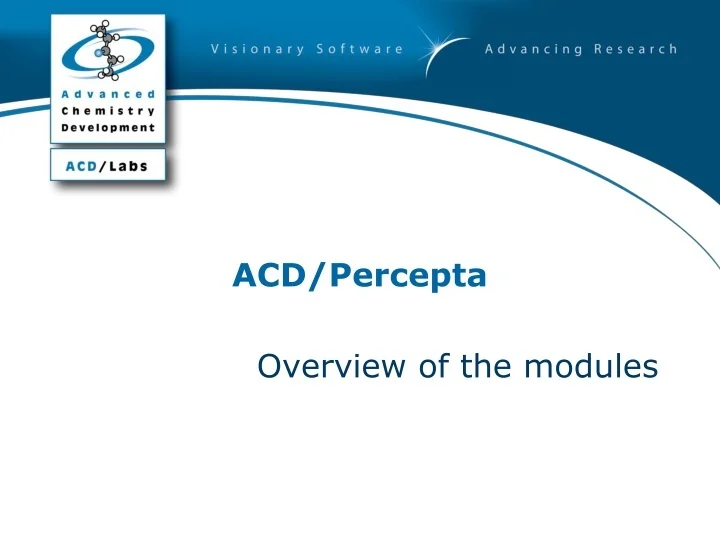 Advanced Chemistry Development

ACD/Labs

Visionary Software

Advancing Research

ACD/Percepta

Overview of the modules